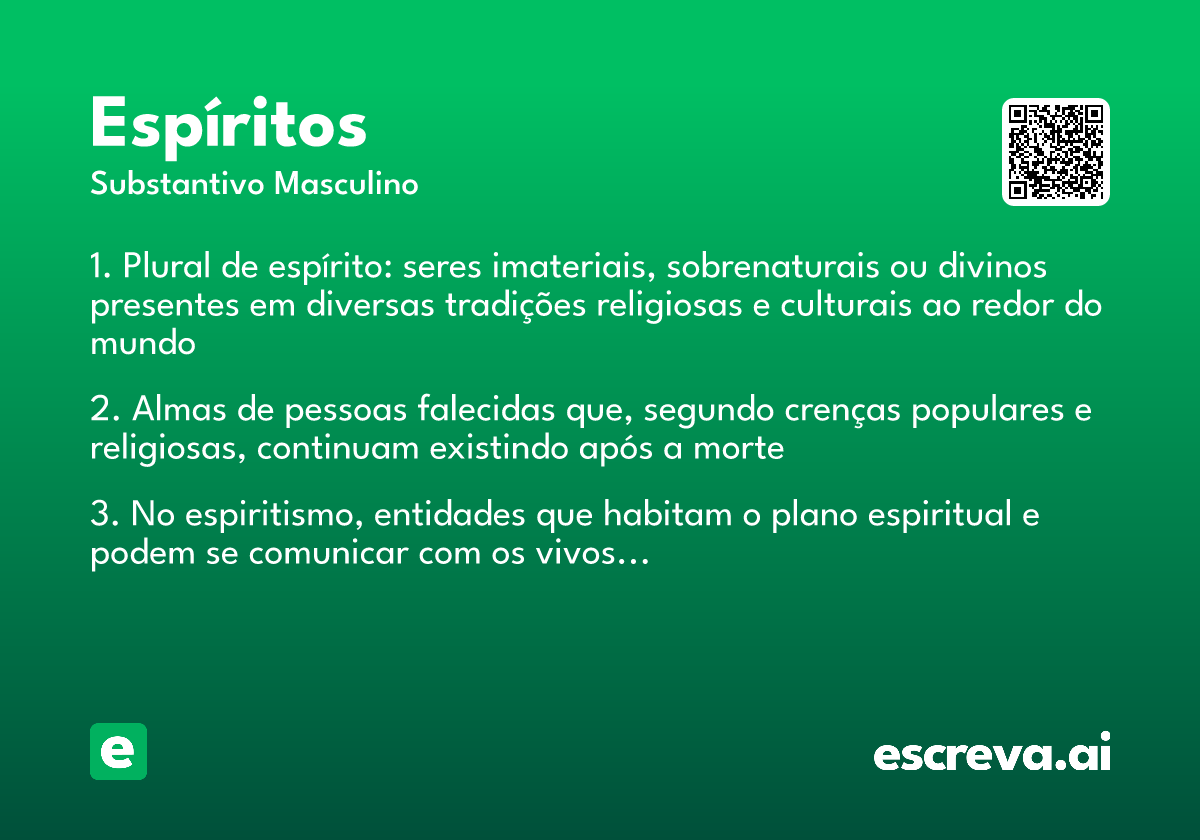 Espíritos
Substantivo Masculino

1. Plural de espírito: seres imateriais, sobrenaturais ou divinos presentes em diversas tradições religiosas e culturais ao redor do mundo

2. Almas de pessoas falecidas que, segundo crenças populares e religiosas, continuam existindo após a morte

3. No espiritismo, entidades que habitam o plano espiritual e podem se comunicar com os vivos...

e

escreva.ai